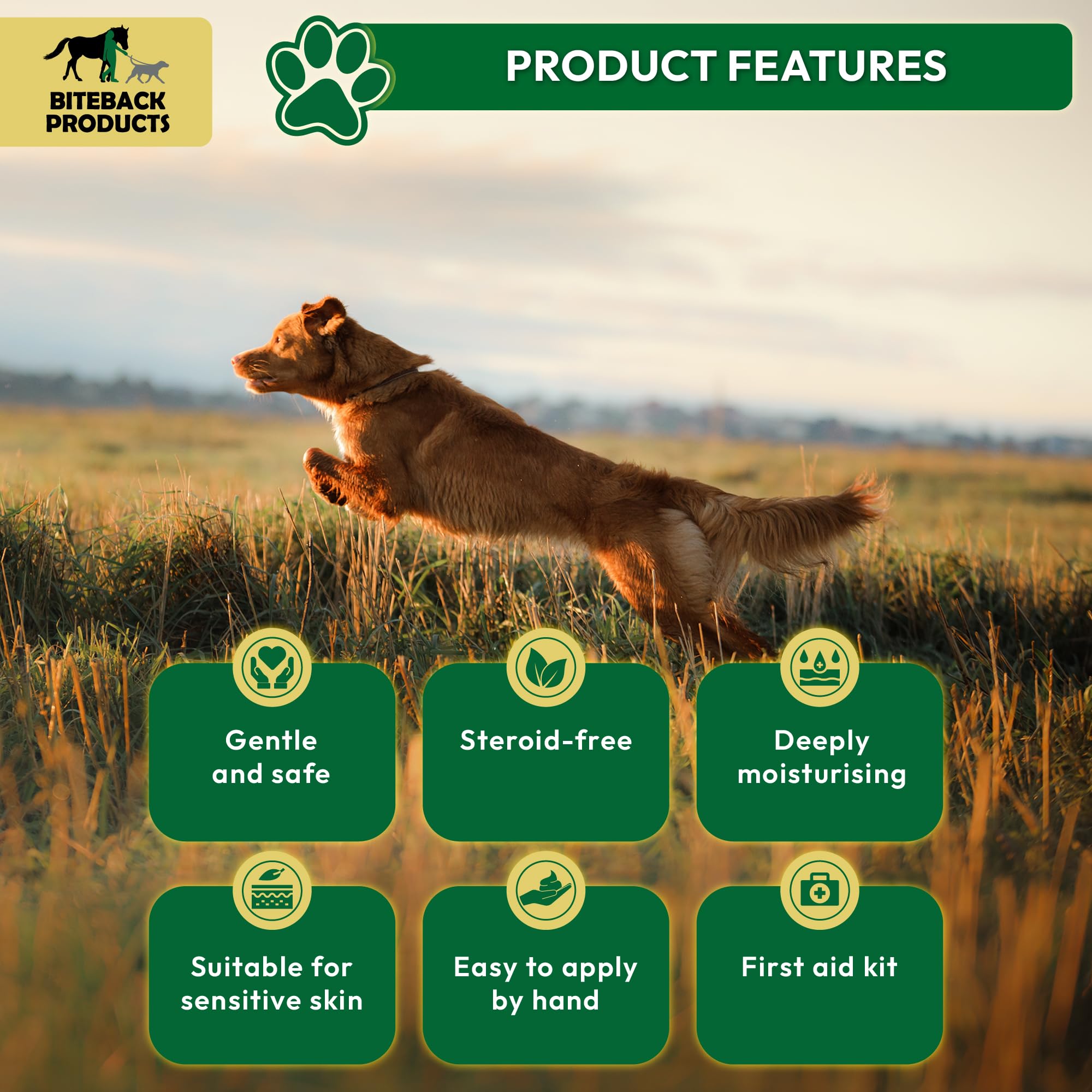 BITEBACK PRODUCTS

PRODUCT FEATURES

Gentle and safe

Steroid-free

Deeply moisturising

Suitable for sensitive skin

Easy to apply by hand

First aid kit